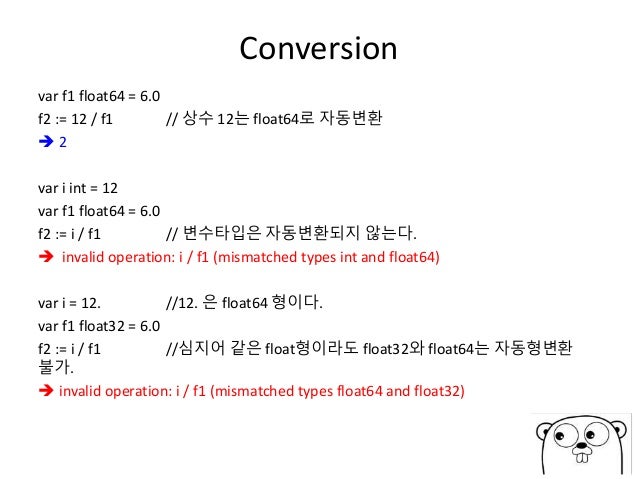 Conversion

var f1 float64 = 6.0
f2 := 12 / f1 // 상수 12는 float64로 자동변환
➔ 2

var i int = 12
var f1 float64 = 6.0
f2 := i / f1 // 변수타입은 자동변환되지 않는다.
➔ invalid operation: i / f1 (mismatched types int and float64)

var i = 12. //12. 은 float64 형이다.
var f1 float32 = 6.0
f2 := i / f1 //심지어 같은 float형이라도 float32와 float64는 자동형변환 불가.
➔ invalid operation: i / f1 (mismatched types float64 and float32)